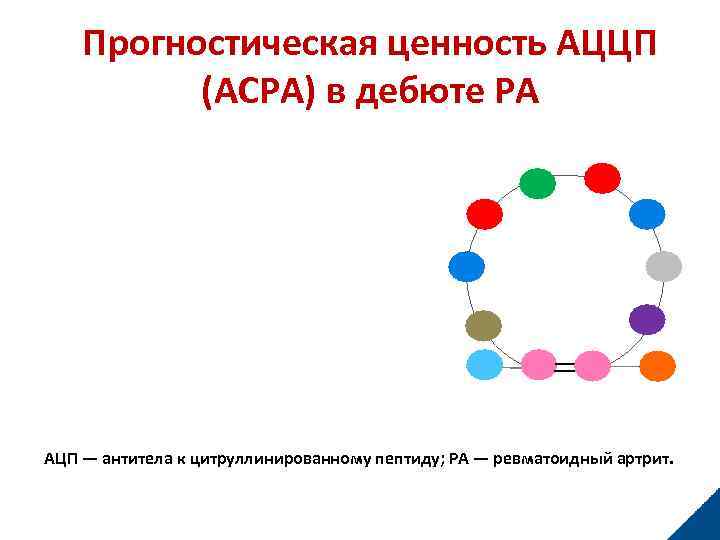 Прогностическая ценность АЦЦП (АСРА) в дебюте РА

АЦП — антитела к цитруллинированному пептиду; РА — ревматоидный артрит.